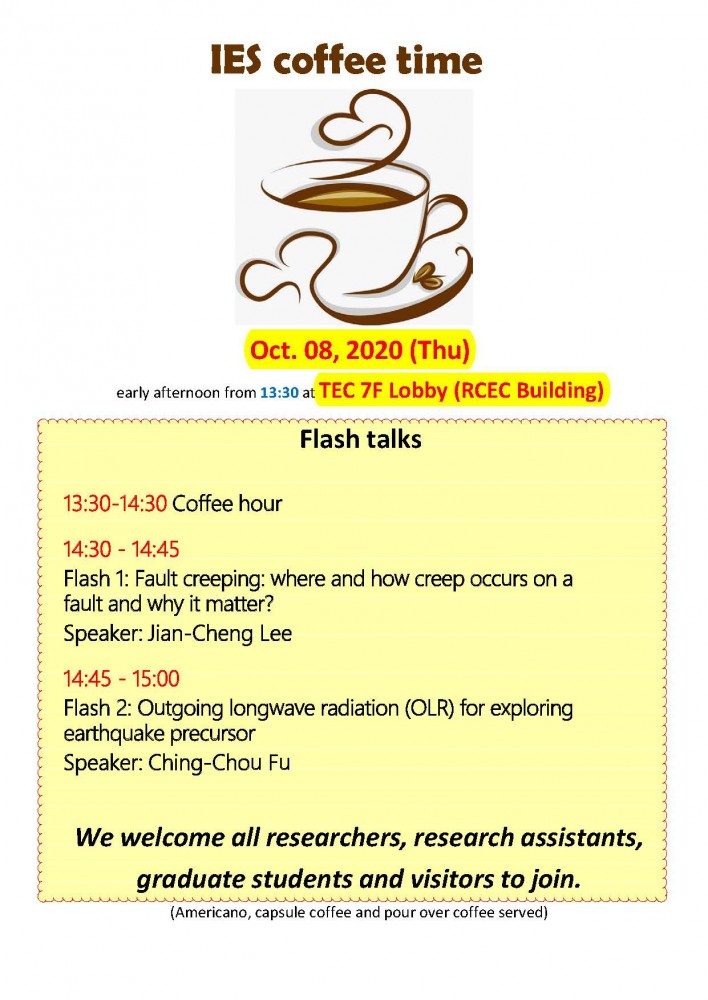 IES coffee time

Oct. 08, 2020 (Thu)

early afternoon from 13:30 at TEC 7F Lobby (RCEC Building)

Flash talks

13:30-14:30 Coffee hour

14:30 - 14:45
Flash 1: Fault creeping: where and how creep occurs on a fault and why it matter?
Speaker: Jian-Cheng Lee

14:45 - 15:00
Flash 2: Outgoing longwave radiation (OLR) for exploring earthquake precursor
Speaker: Ching-Chou Fu

We welcome all researchers, research assistants, graduate students and visitors to join.

(Americano, capsule coffee and pour over coffee served)